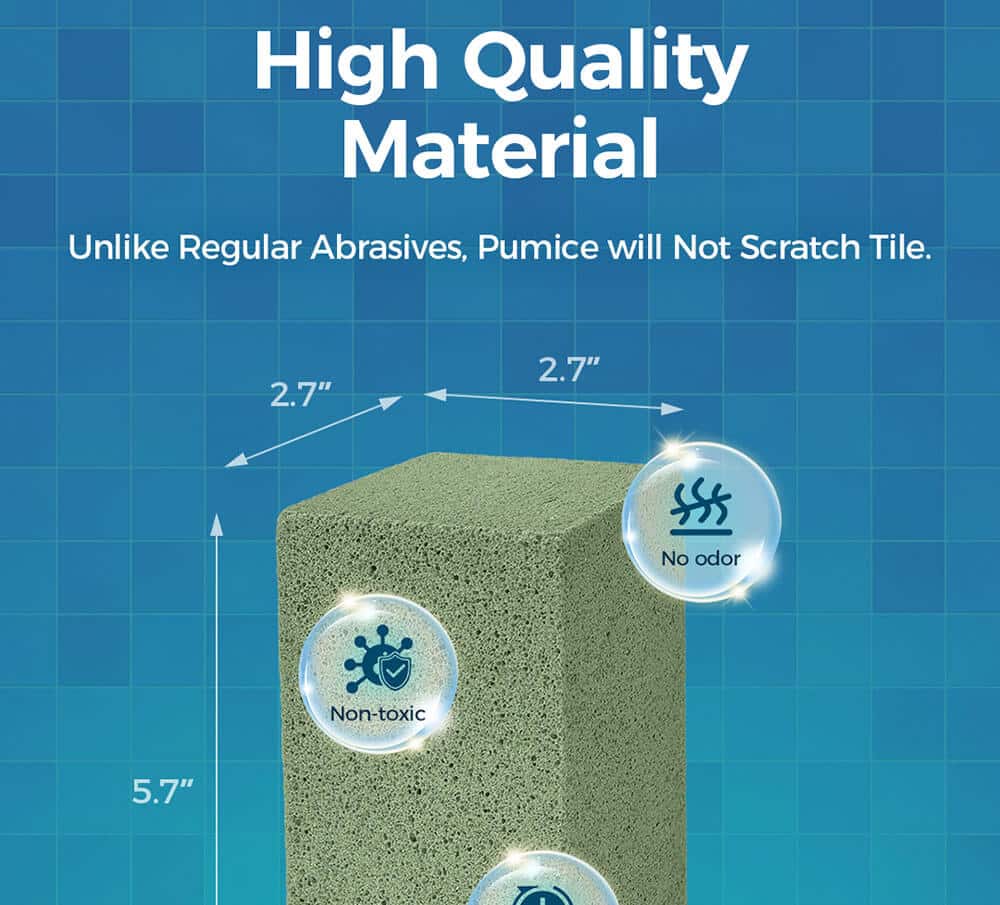 High Quality Material

Unlike Regular Abrasives, Pumice will Not Scratch Tile.

2.7"

2.7"

No odor

Non-toxic

5.7"